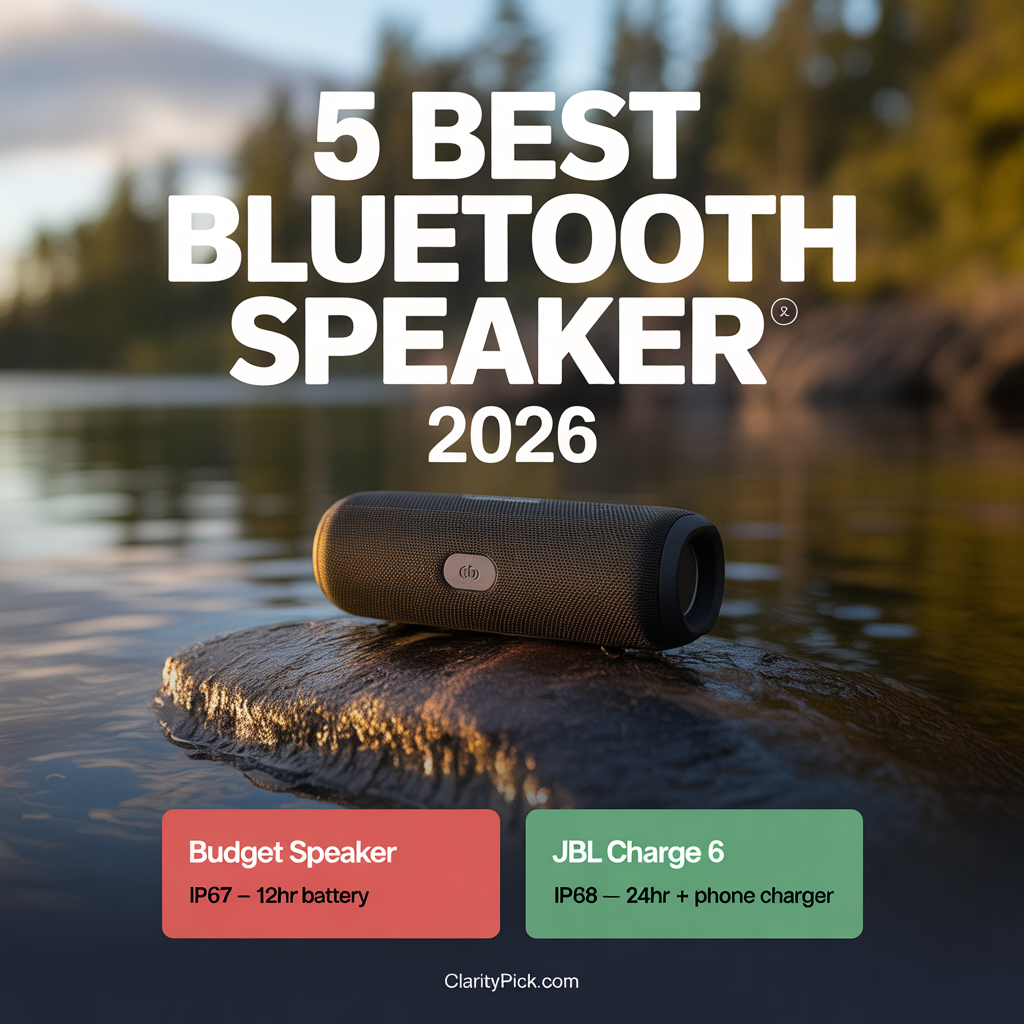 5 BEST BLUETOOTH SPEAKER
2026

Budget Speaker
IP67 – 12hr battery

JBL Charge 6
IP68 — 24hr + phone charger

ClarityPick.com